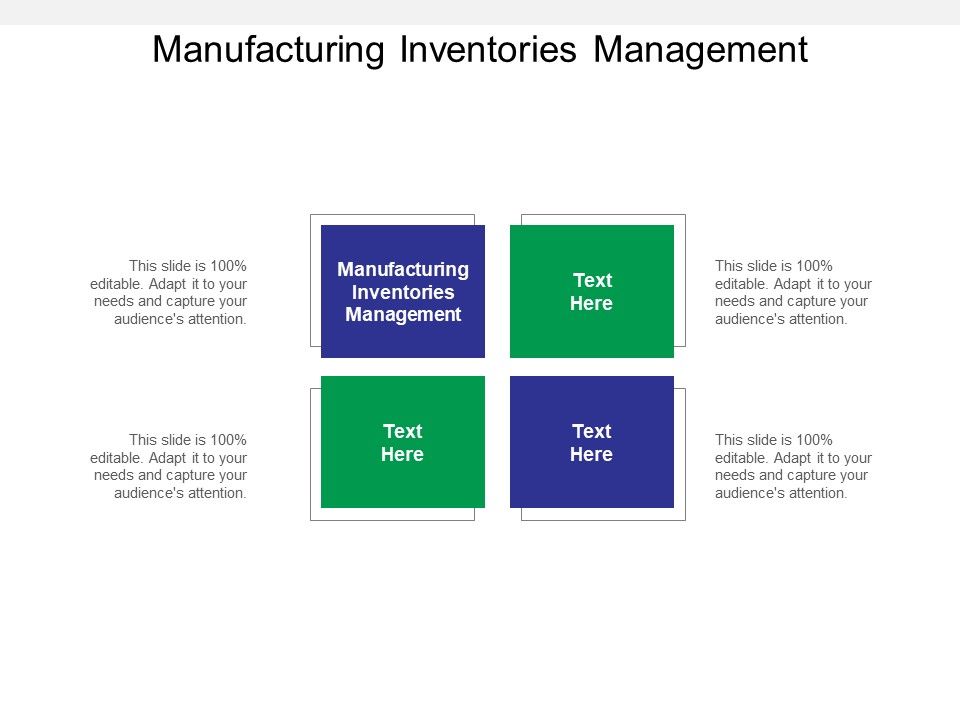 Manufacturing Inventories Management

This slide is 100% editable. Adapt it to your needs and capture your audience's attention.

Manufacturing Inventories Management

Text Here

This slide is 100% editable. Adapt it to your needs and capture your audience's attention.

This slide is 100% editable. Adapt it to your needs and capture your audience's attention.

Text Here

Text Here

This slide is 100% editable. Adapt it to your needs and capture your audience's attention.